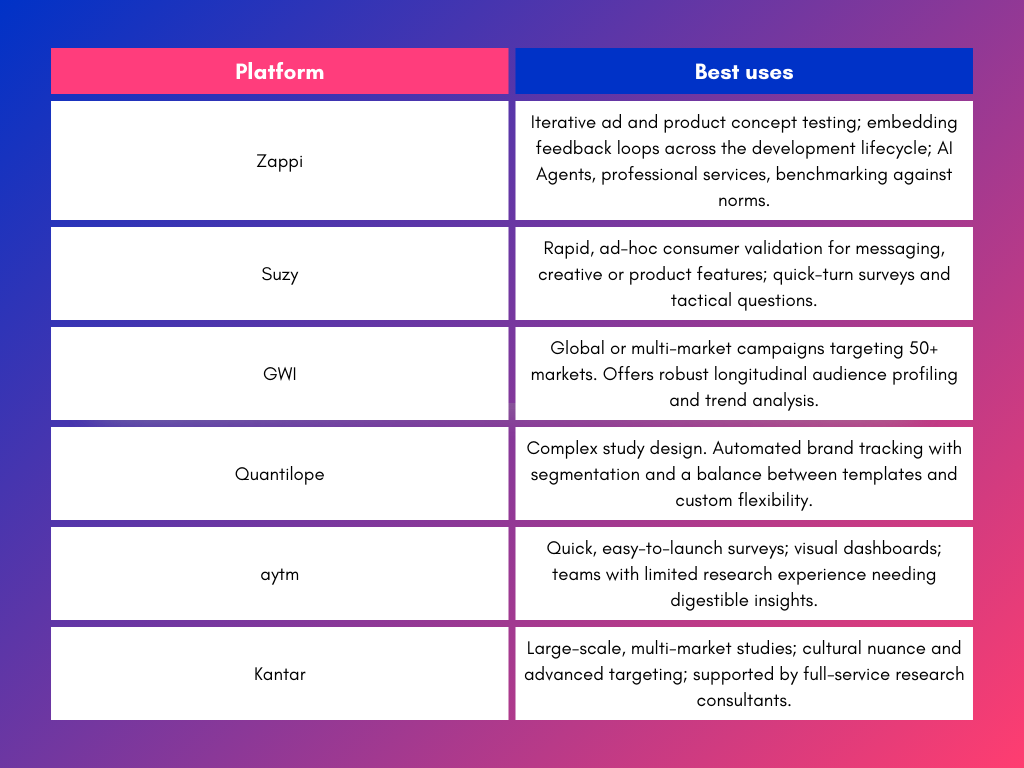 | Platform | Best uses |
|---|---|
| Zappi | Iterative ad and product concept testing; embedding feedback loops across the development lifecycle; AI Agents, professional services, benchmarking against norms. |
| Suzy | Rapid, ad-hoc consumer validation for messaging, creative or product features; quick-turn surveys and tactical questions. |
| GWI | Global or multi-market campaigns targeting 50+ markets. Offers robust longitudinal audience profiling and trend analysis. |
| Quantilope | Complex study design. Automated brand tracking with segmentation and a balance between templates and custom flexibility. |
| aytm | Quick, easy-to-launch surveys; visual dashboards; teams with limited research experience needing digestible insights. |
| Kantar | Large-scale, multi-market studies; cultural nuance and advanced targeting; supported by full-service research consultants. |